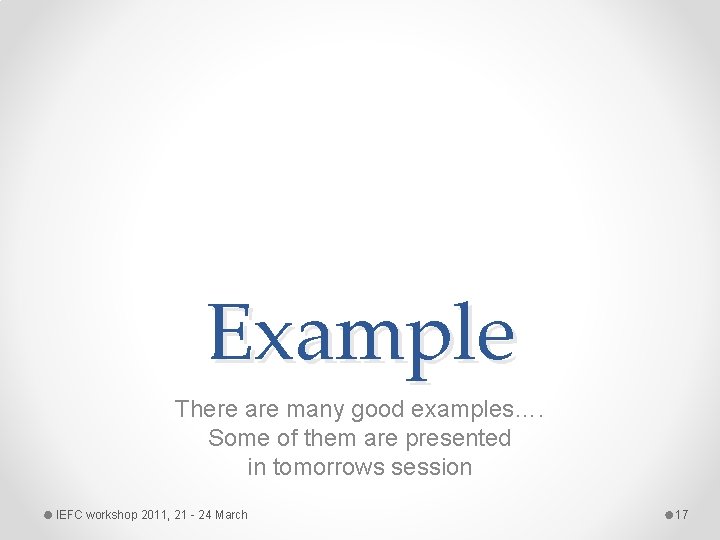 Example

There are many good examples….
Some of them are presented
in tomorrows session

IEFC workshop 2011, 21 - 24 March

17